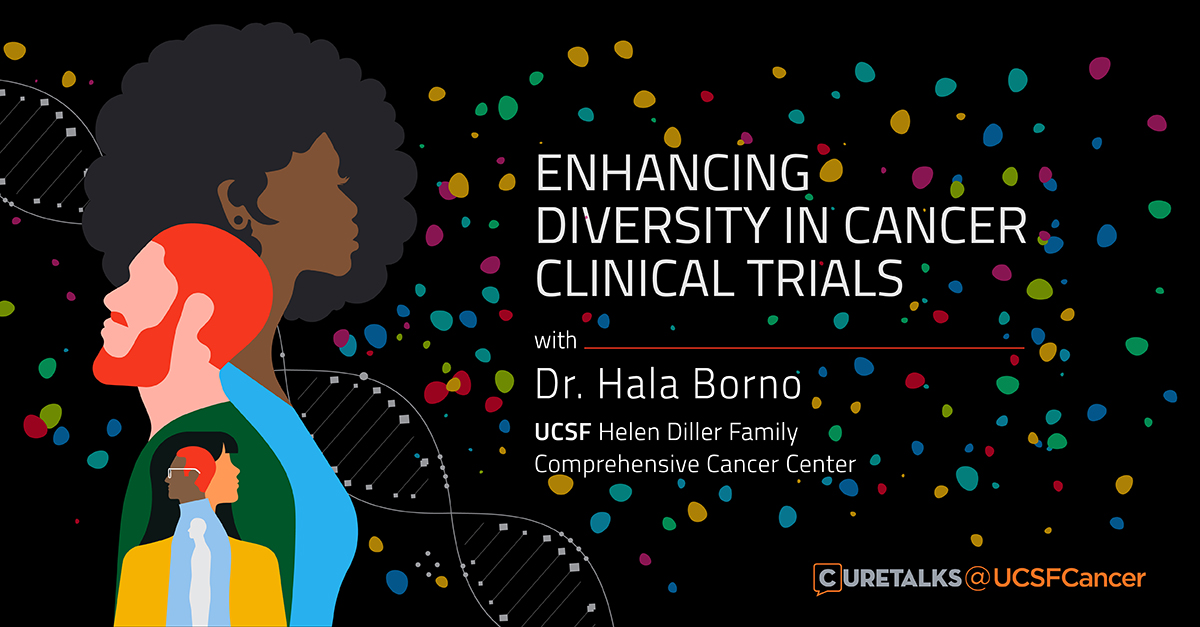 ENHANCING DIVERSITY IN CANCER CLINICAL TRIALS

with

Dr. Hala Borno

UCSF Helen Diller Family Comprehensive Cancer Center

CURETALKS@UCSFCancer